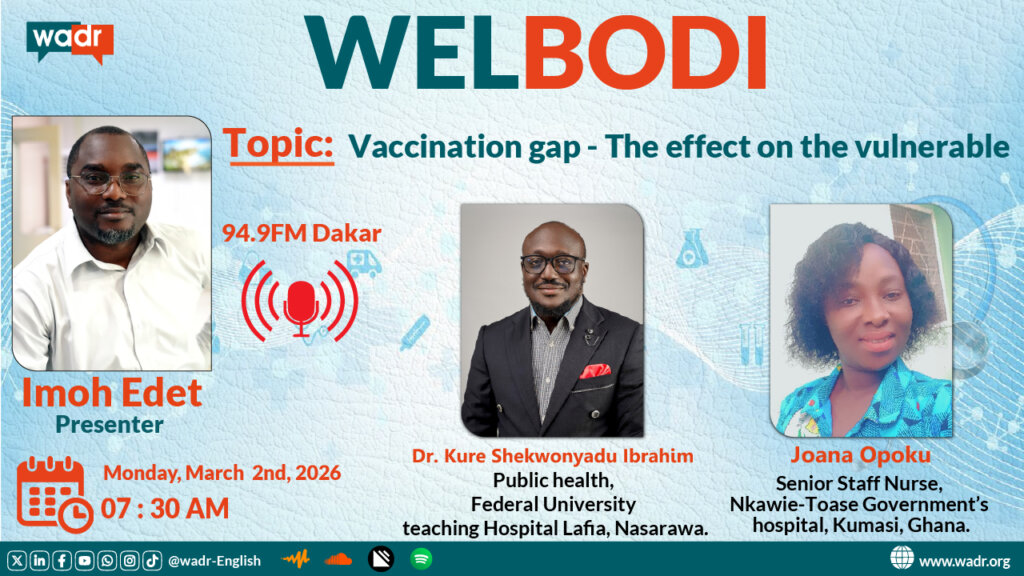 wadr

WELBODI

Topic: Vaccination gap - The effect on the vulnerable

94.9FM Dakar

Imoh Edet
Presenter

Monday, March 2nd, 2026
07 : 30 AM

Dr. Kure Shekwonyadu Ibrahim
Public health, Federal University teaching Hospital Lafia, Nasarawa.

Joana Opoku
Senior Staff Nurse, Nkawie-Toase Government's hospital, Kumasi, Ghana.

@wadr-English

www.wadr.org